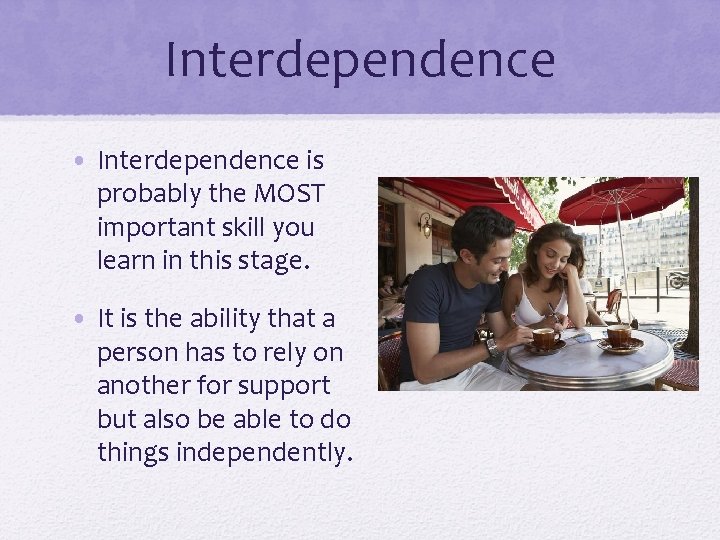 Interdependence

• Interdependence is probably the MOST important skill you learn in this stage.

• It is the ability that a person has to rely on another for support but also be able to do things independently.